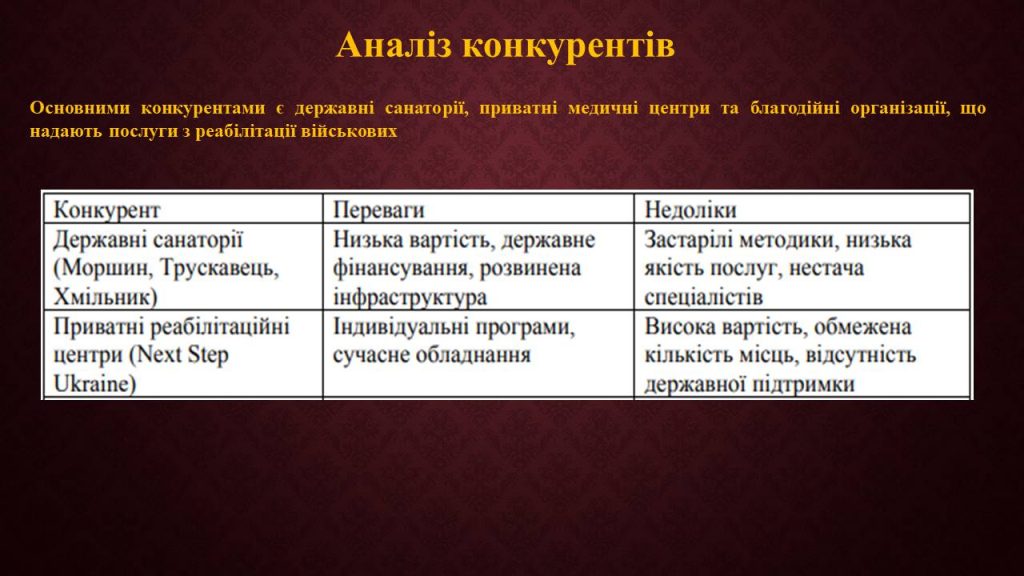 Аналіз конкурентів

Основними конкурентами є державні санаторії, приватні медичні центри та благодійні організації, що надають послуги з реабілітації військових

| Конкурент | Переваги | Недоліки |
|---|---|---|
| Державні санаторії (Моршин, Трускавець, Хмільник) | Низька вартість, державне фінансування, розвинена інфраструктура | Застарілі методики, низька якість послуг, нестача спеціалістів |
| Приватні реабілітаційні центри (Next Step Ukraine) | Індивідуальні програми, сучасне обладнання | Висока вартість, обмежена кількість місць, відсутність державної підтримки |